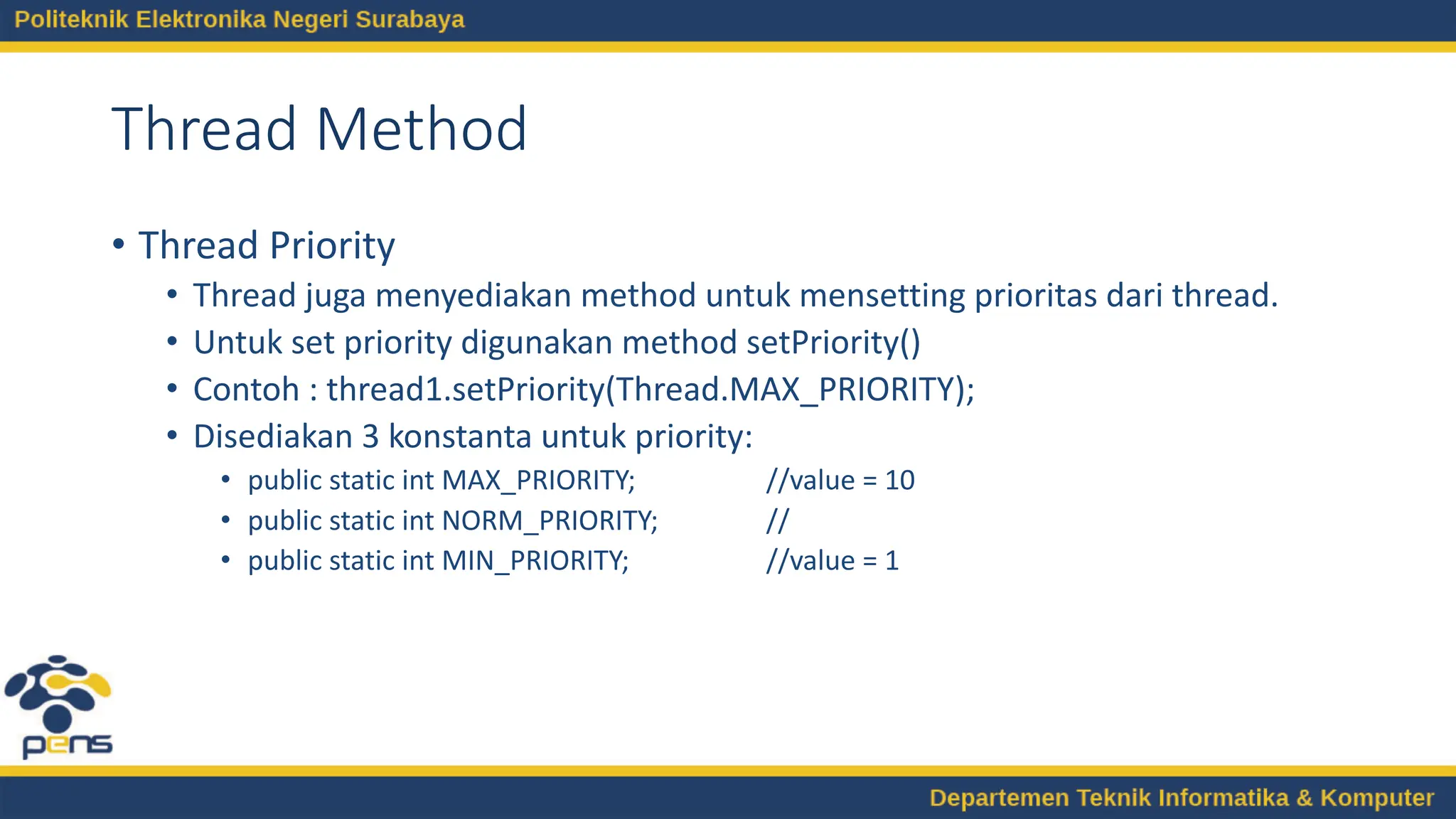 Politeknik Elektronika Negeri Surabaya

Thread Method

• Thread Priority
  • Thread juga menyediakan method untuk mensetting prioritas dari thread.
  • Untuk set priority digunakan method setPriority()
  • Contoh : thread1.setPriority(Thread.MAX_PRIORITY);
  • Disediakan 3 konstanta untuk priority:
    • public static int MAX_PRIORITY; //value = 10
    • public static int NORM_PRIORITY; //
    • public static int MIN_PRIORITY; //value = 1

pens

Departemen Teknik Informatika & Komputer